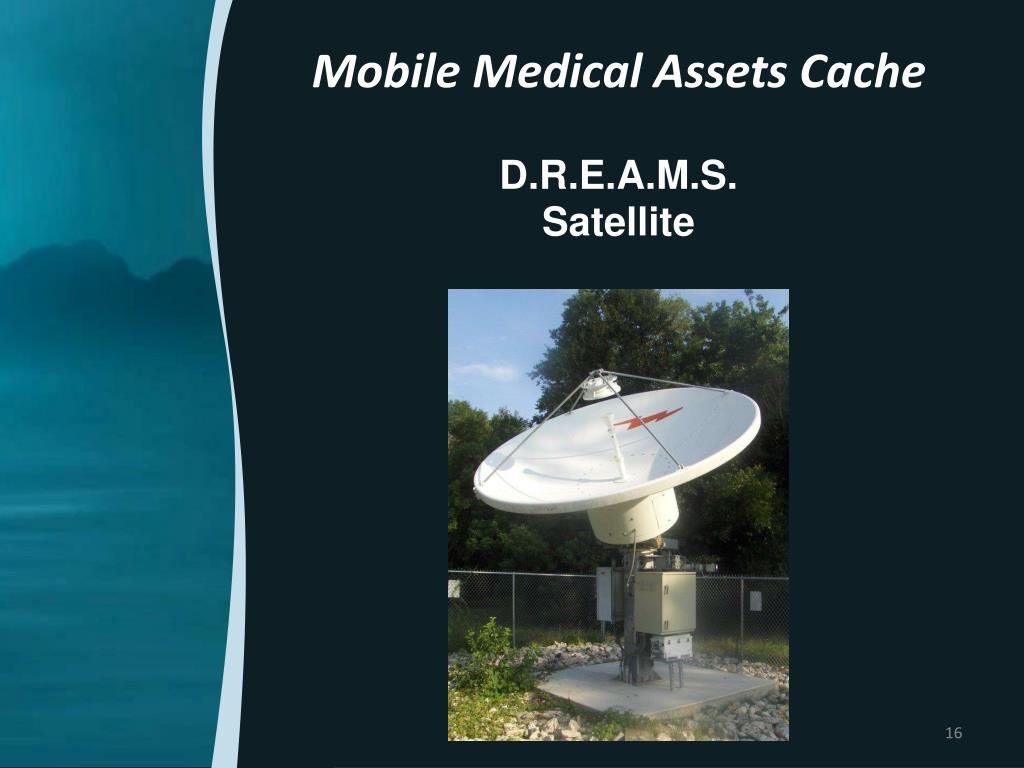 Mobile Medical Assets Cache

D.R.E.A.M.S.
Satellite

16